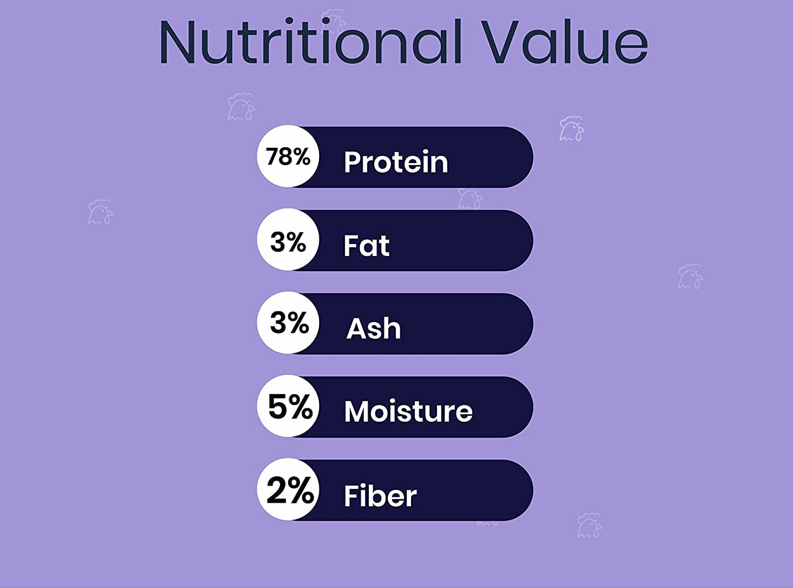 Nutritional Value

78% Protein

3% Fat

3% Ash

5% Moisture

2% Fiber